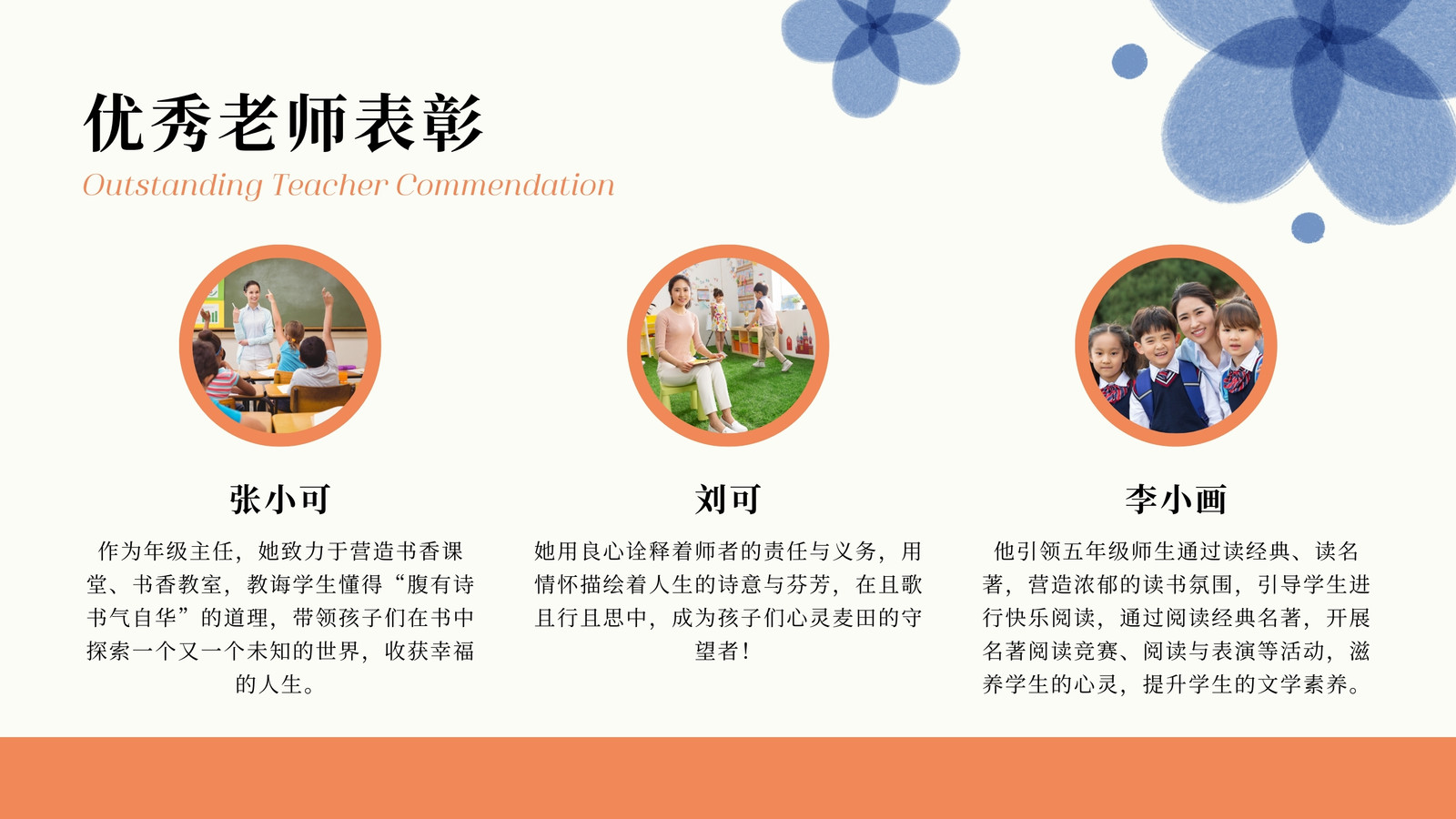 优秀老师表彰

Outstanding Teacher Commendation

张小可

作为年级主任，她致力于营造书香课堂、书香教室，教诲学生懂得“腹有诗书气自华”的道理，带领孩子们在书中探索一个又一个未知的世界，收获幸福的人生。

刘可

她用良心诠释着师者的责任与义务，用情怀描绘着人生的诗意与芬芳，在且歌且行且思中，成为孩子们心灵麦田的守望者！

李小画

他引领五年级师生通过读经典、读名著，营造浓郁的读书氛围，引导学生进行快乐阅读，通过阅读经典名著，开展名著阅读竞赛、阅读与表演等活动，滋养学生的心灵，提升学生的文学素养。